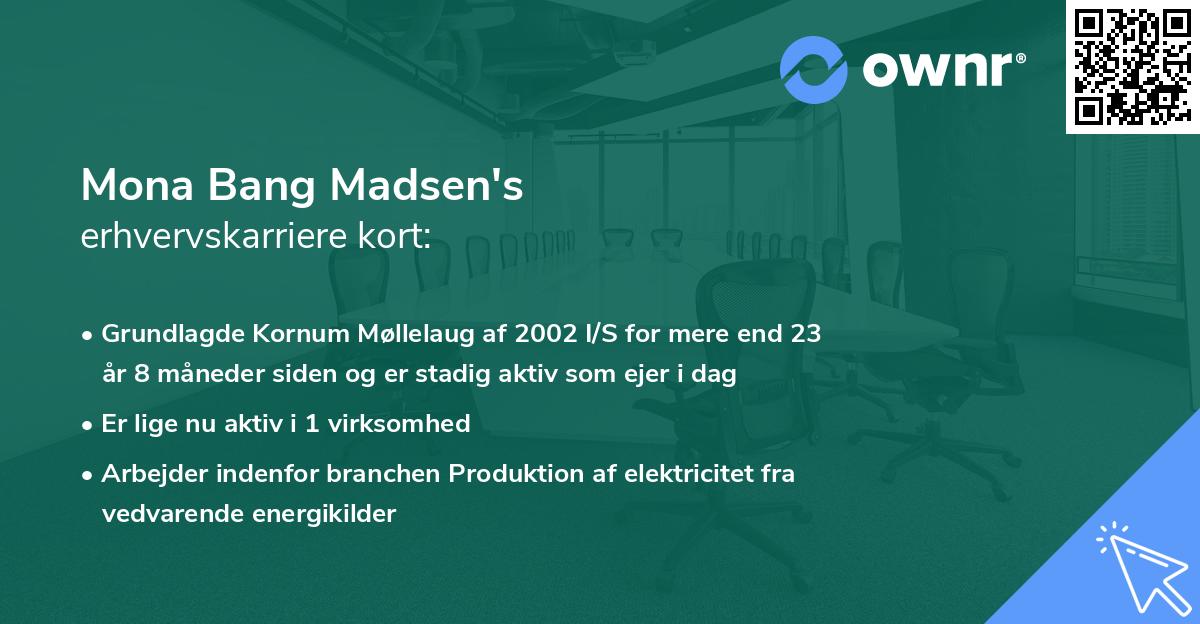 ownr®

Mona Bang Madsen's
erhvervskarriere kort:

• Grundlagde Kornum Møllelaug af 2002 I/S for mere end 23 år 8 måneder siden og er stadig aktiv som ejer i dag

• Er lige nu aktiv i 1 virksomhed

• Arbejder indenfor branchen Produktion af elektricitet fra vedvarende energikilder